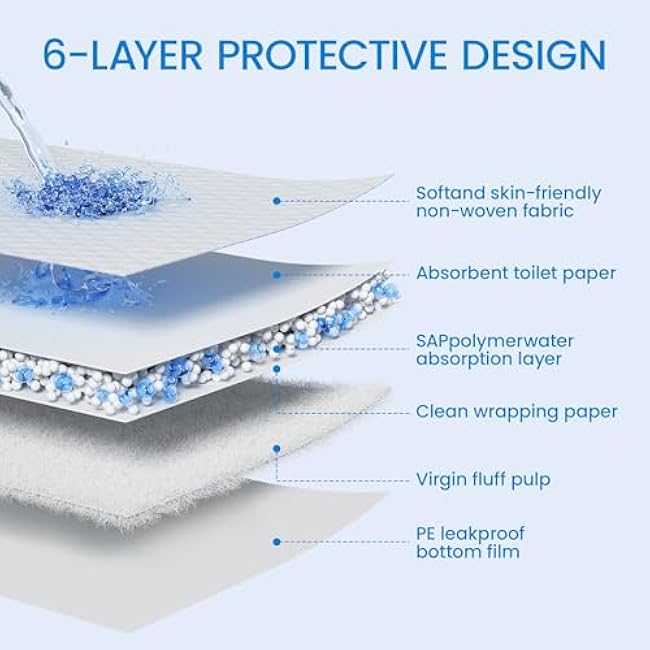 6-LAYER PROTECTIVE DESIGN

Softand skin-friendly non-woven fabric

Absorbent toilet paper

SAPpolymerwater absorption layer

Clean wrapping paper

Virgin fluff pulp

PE leakproof bottom film